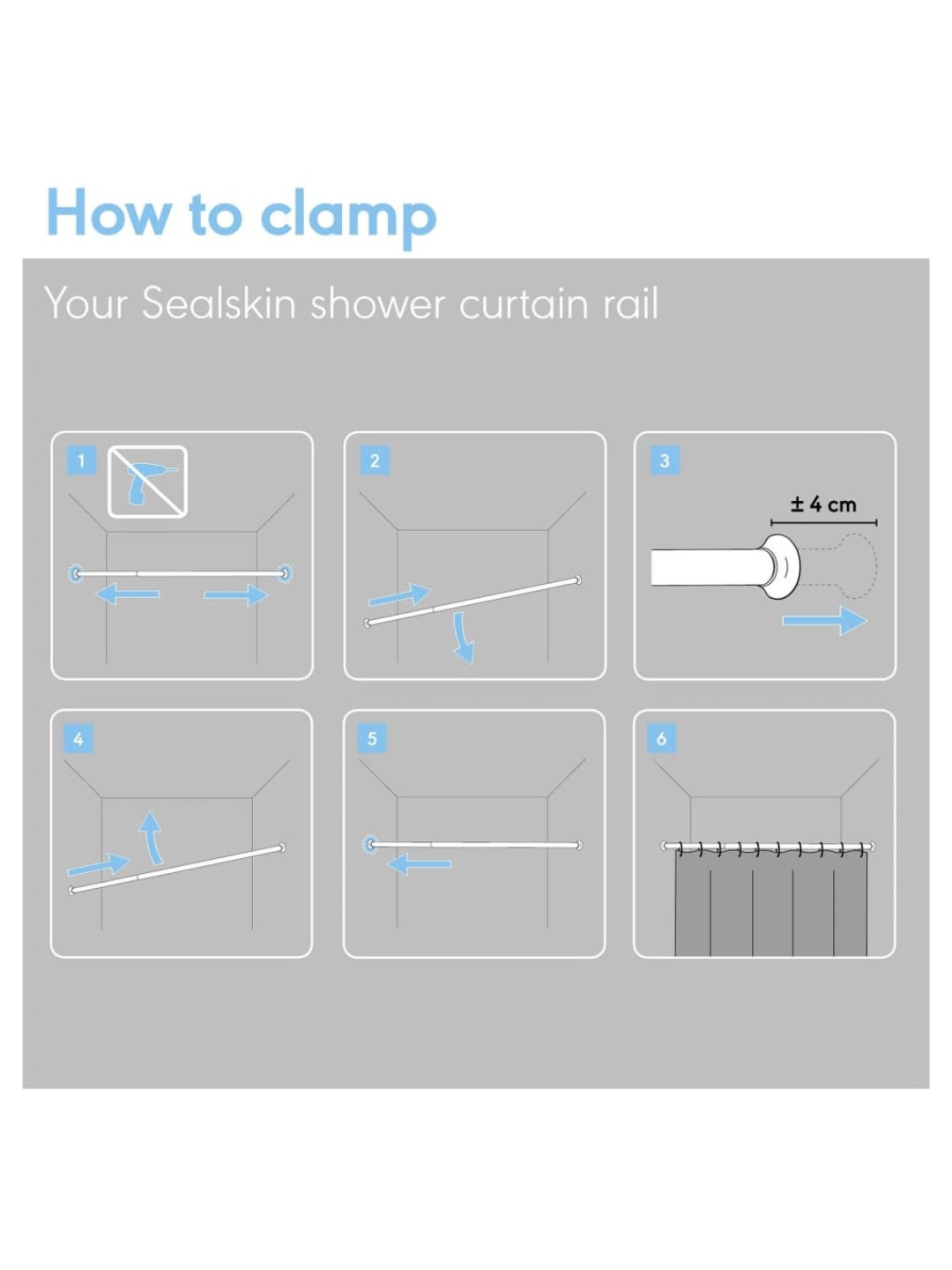 How to clamp

Your Sealskin shower curtain rail

1

2

3

± 4 cm

4

5

6